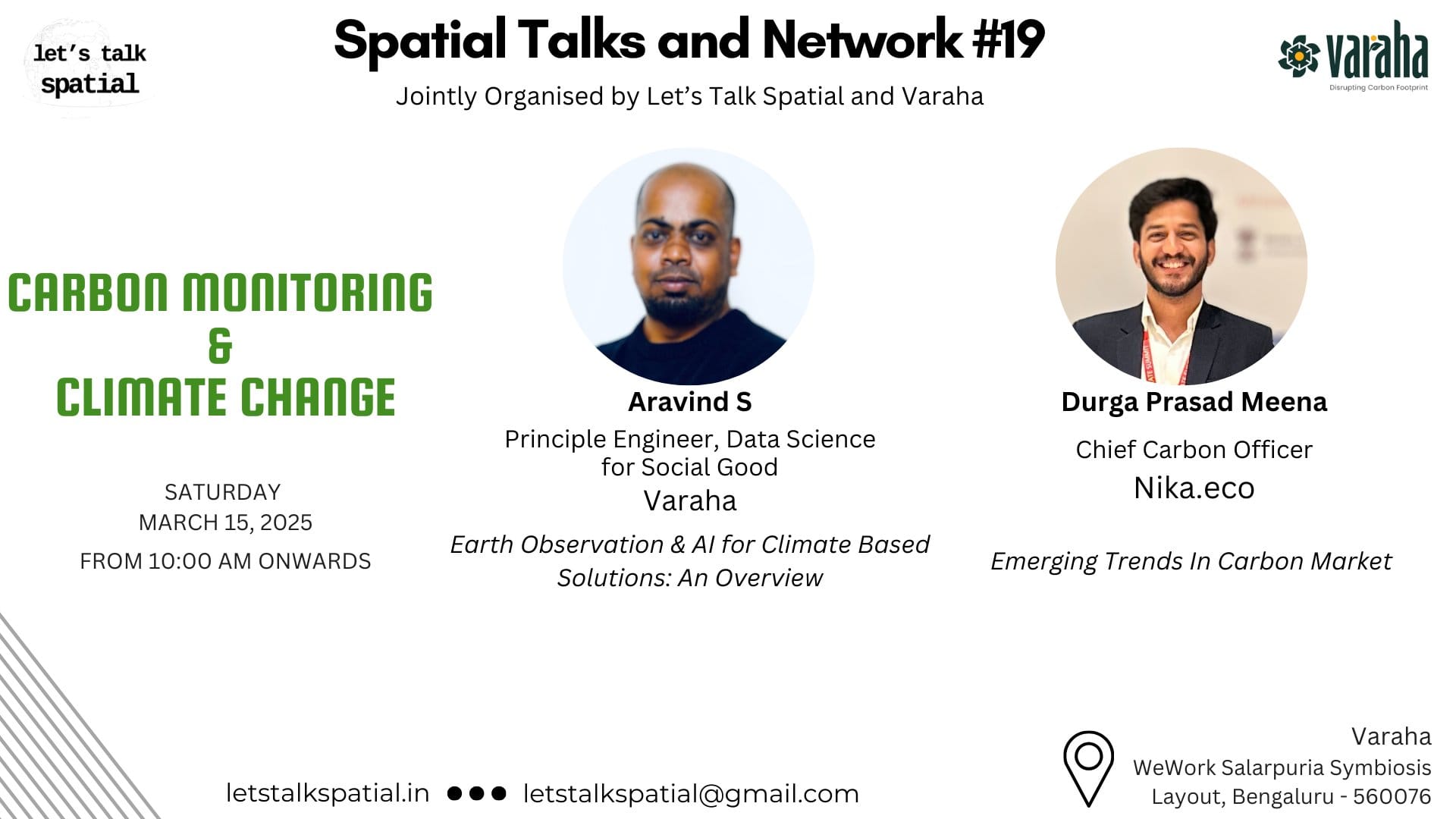 let's talk spatial

Spatial Talks and Network #19

Jointly Organised by Let's Talk Spatial and Varaha

varaha
Disrupting Carbon Footprint

CARBON MONITORING & CLIMATE CHANGE

SATURDAY
MARCH 15, 2025
FROM 10:00 AM ONWARDS

Aravind S
Principle Engineer, Data Science for Social Good
Varaha
Earth Observation & AI for Climate Based Solutions: An Overview

Durga Prasad Meena
Chief Carbon Officer
Nika.eco
Emerging Trends In Carbon Market

letstalkspatial.in ●●● letstalkspatial@gmail.com

Varaha
WeWork Salarpuria Symbiosis Layout, Bengaluru - 560076